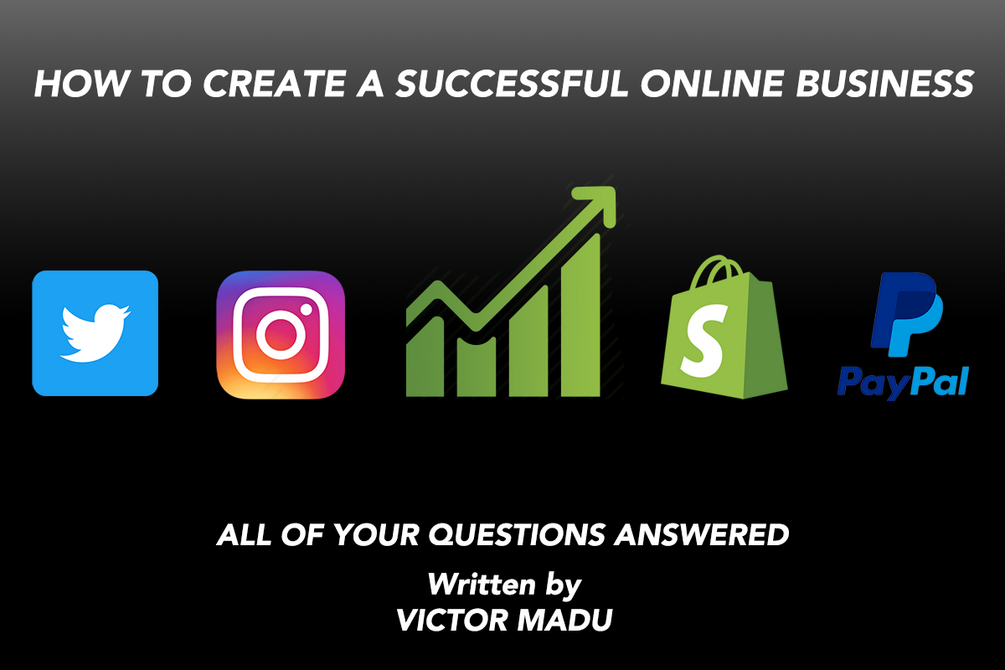 HOW TO CREATE A SUCCESSFUL ONLINE BUSINESS

S

PayPal

ALL OF YOUR QUESTIONS ANSWERED
Written by
VICTOR MADU